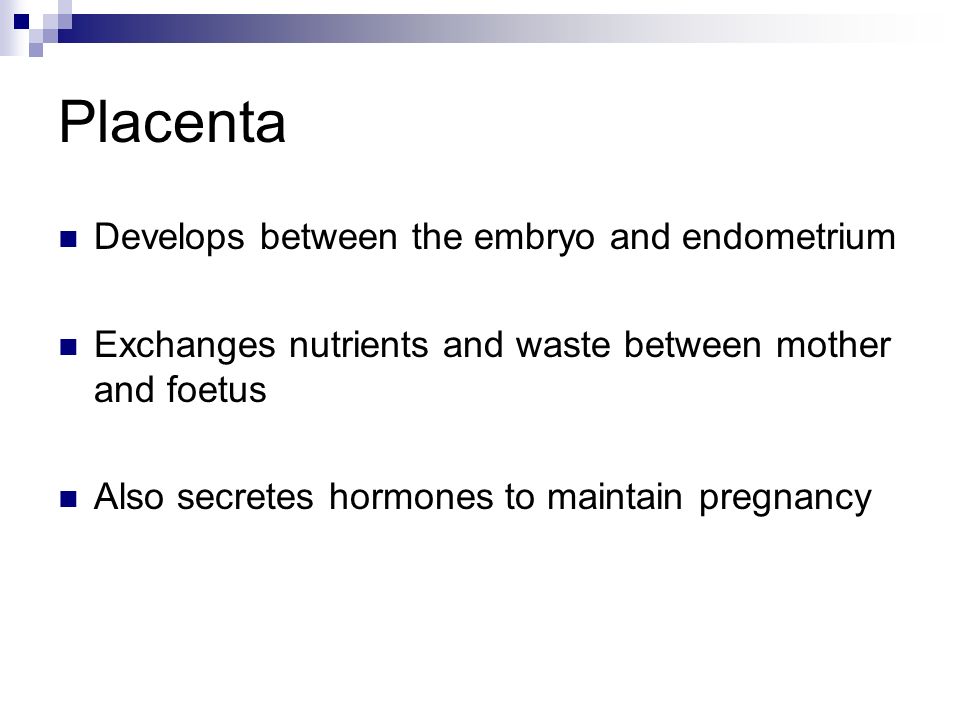 Placenta

- Develops between the embryo and endometrium

- Exchanges nutrients and waste between mother and foetus

- Also secretes hormones to maintain pregnancy